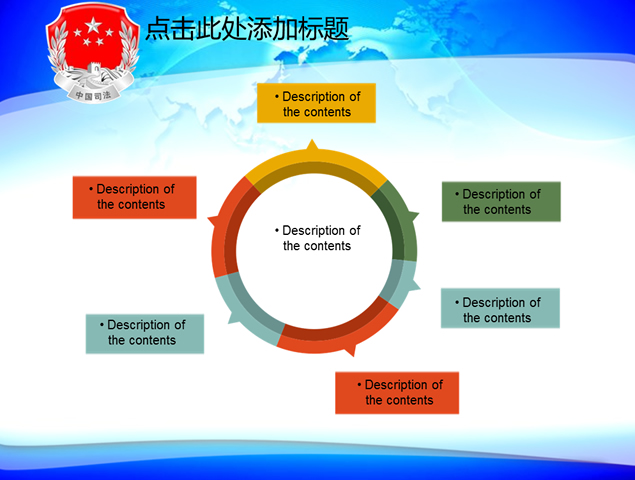 中国司法

点击此处添加标题

• Description of the contents

• Description of the contents

• Description of the contents

• Description of the contents

• Description of the contents

• Description of the contents

• Description of the contents